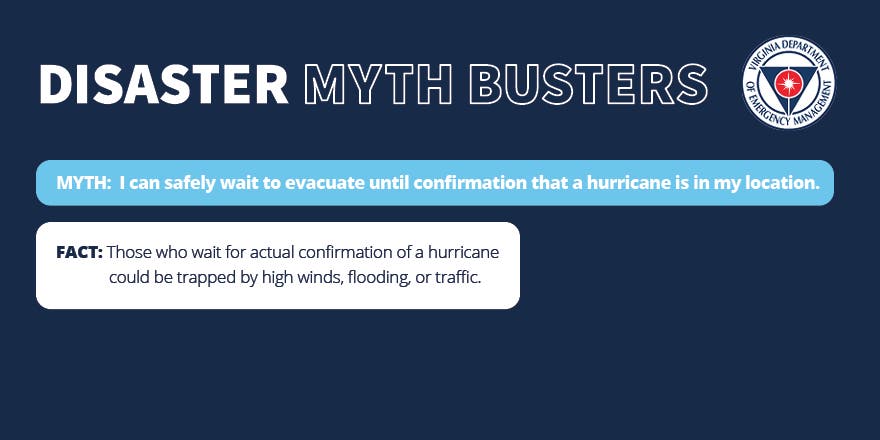 DISASTER MYTH BUSTERS

VIRGINIA DEPARTMENT OF EMERGENCY MANAGEMENT

MYTH: I can safely wait to evacuate until confirmation that a hurricane is in my location.

FACT: Those who wait for actual confirmation of a hurricane could be trapped by high winds, flooding, or traffic.